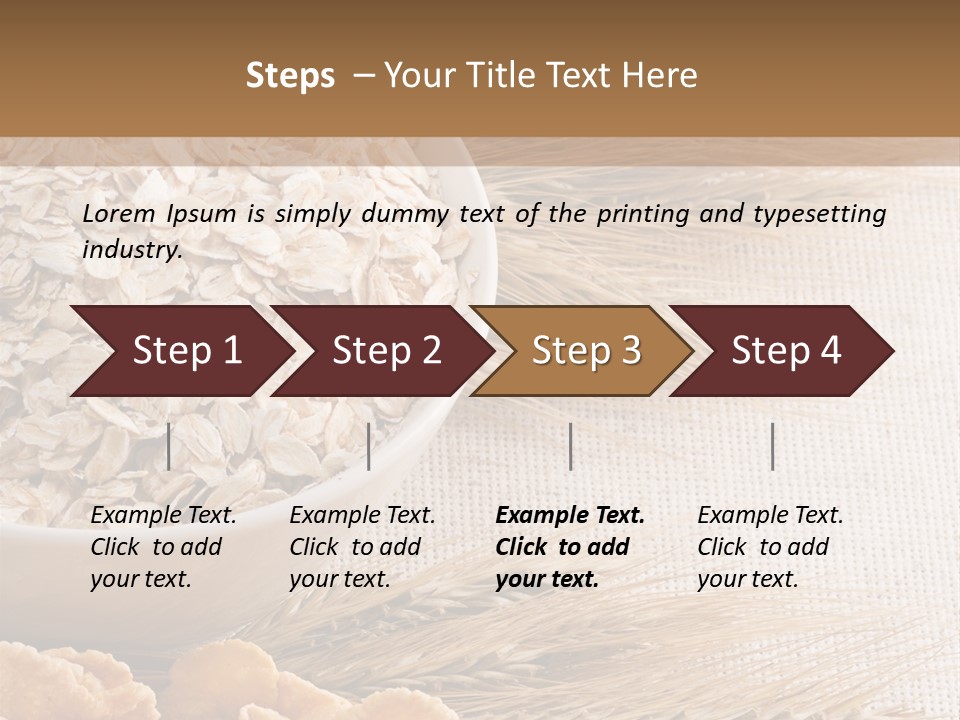 Steps – Your Title Text Here

Lorem Ipsum is simply dummy text of the printing and typesetting industry.

Step 1

Step 2

Step 3

Step 4

Example Text. Click to add your text.

Example Text. Click to add your text.

Example Text. Click to add your text.

Example Text. Click to add your text.